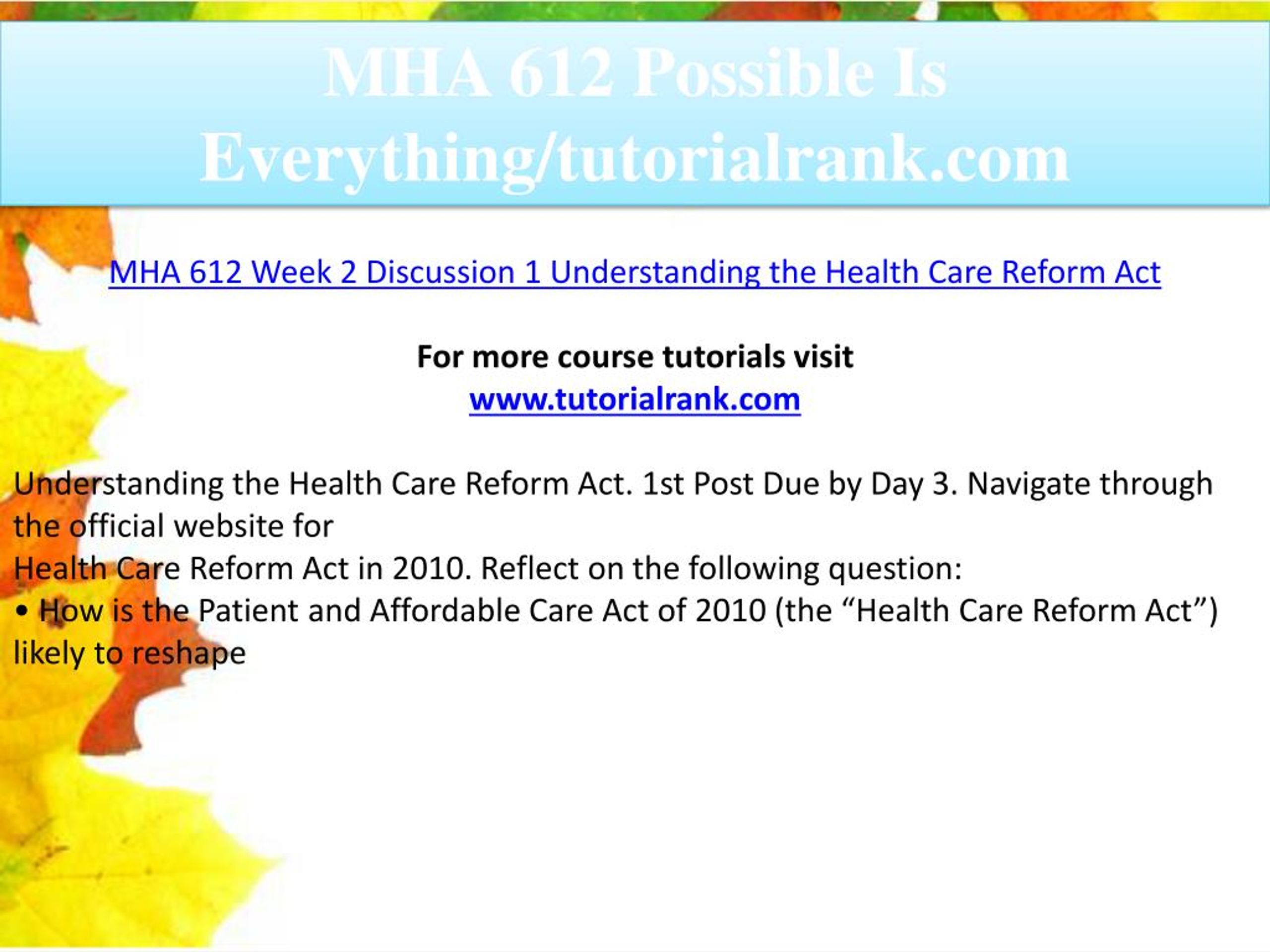 MHA 612 Possible Is Everything/tutorialrank.com

MHA 612 Week 2 Discussion 1 Understanding the Health Care Reform Act

For more course tutorials visit
www.tutorialrank.com

Understanding the Health Care Reform Act. 1st Post Due by Day 3. Navigate through the official website for
Health Care Reform Act in 2010. Reflect on the following question:
• How is the Patient and Affordable Care Act of 2010 (the “Health Care Reform Act”) likely to reshape